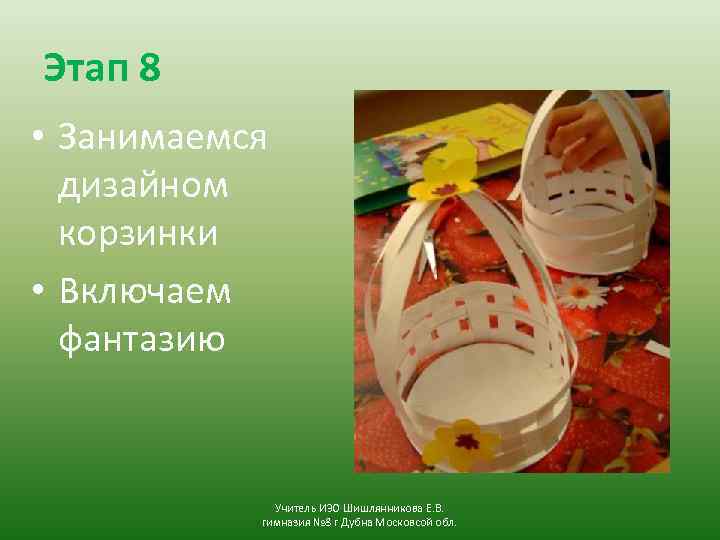 Этап 8

• Занимаемся дизайном корзинки
• Включаем фантазию

Учитель ИЗО Шишлянникова Е.В.
гимназия №8 г Дубна Московсой обл.